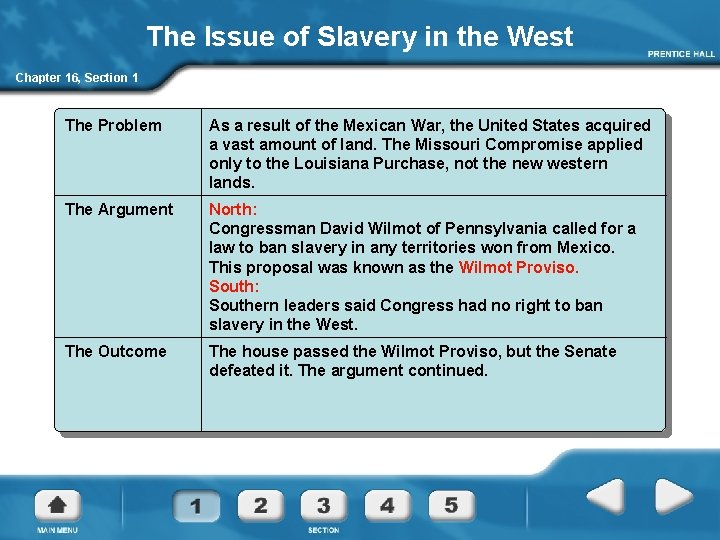 The Issue of Slavery in the West

PRENTICE HALL

Chapter 16, Section 1

| | |
|---|---|
| The Problem | As a result of the Mexican War, the United States acquired a vast amount of land. The Missouri Compromise applied only to the Louisiana Purchase, not the new western lands. |
| The Argument | North: Congressman David Wilmot of Pennsylvania called for a law to ban slavery in any territories won from Mexico. This proposal was known as the Wilmot Proviso. South: Southern leaders said Congress had no right to ban slavery in the West. |
| The Outcome | The house passed the Wilmot Proviso, but the Senate defeated it. The argument continued. |

MAIN MENU

1 2 3 4 5

SECTION